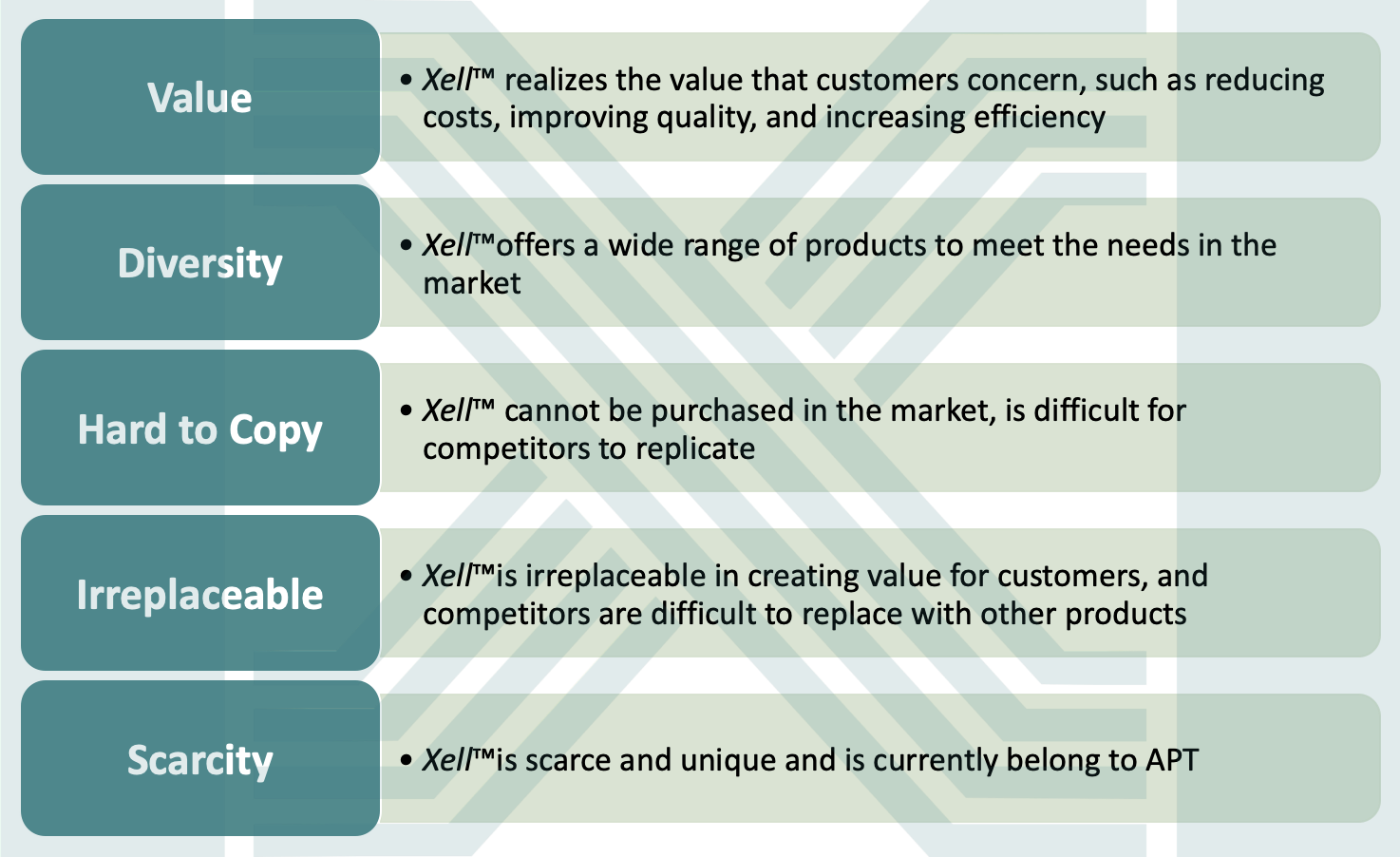 Value

• Xell™ realizes the value that customers concern, such as reducing costs, improving quality, and increasing efficiency

Diversity

• Xell™offers a wide range of products to meet the needs in the market

Hard to Copy

• Xell™ cannot be purchased in the market, is difficult for competitors to replicate

Irreplaceable

• Xell™is irreplaceable in creating value for customers, and competitors are difficult to replace with other products

Scarcity

• Xell™is scarce and unique and is currently belong to APT